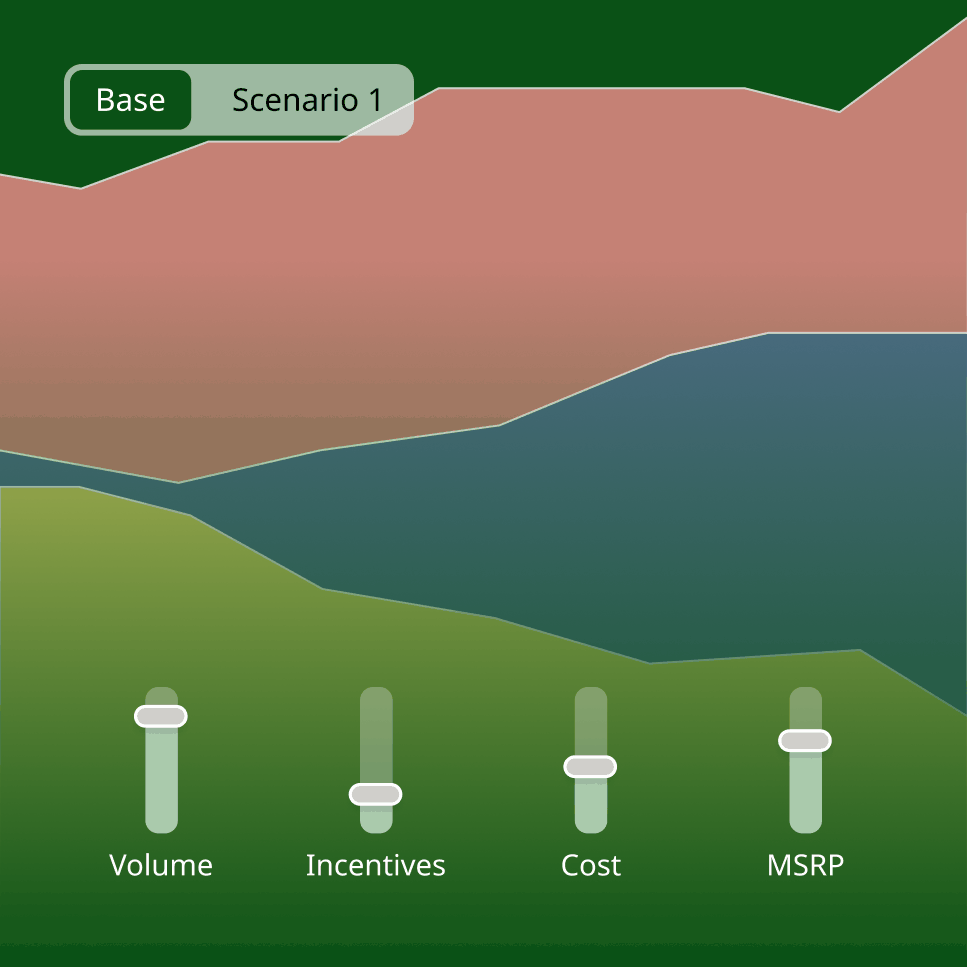 Base Scenario 1

Volume Incentives Cost MSRP